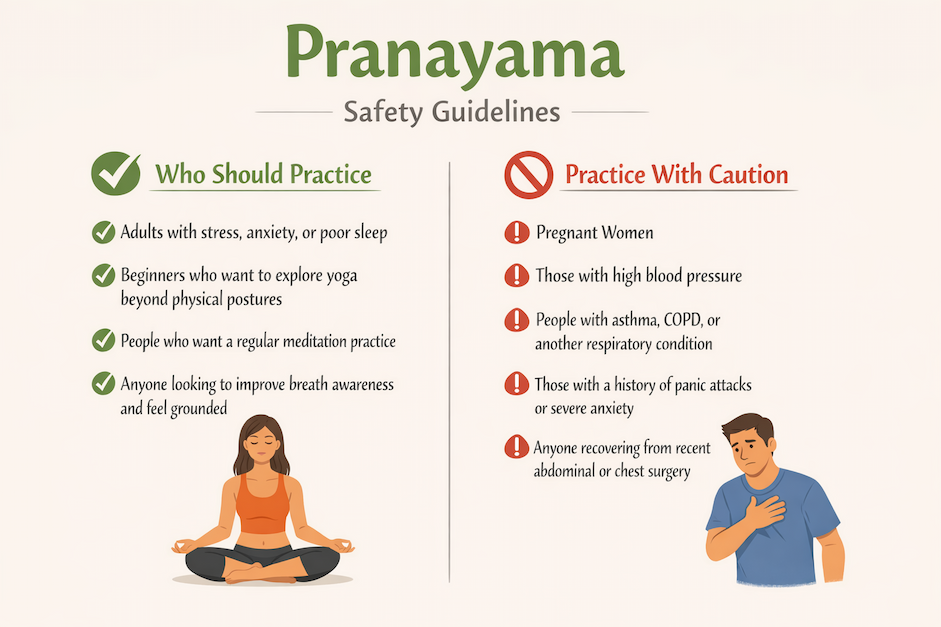 Pranayama

Safety Guidelines

Who Should Practice

Adults with stress, anxiety, or poor sleep

Beginners who want to explore yoga beyond physical postures

People who want a regular meditation practice

Anyone looking to improve breath awareness and feel grounded

Practice With Caution

Pregnant Women

Those with high blood pressure

People with asthma, COPD, or another respiratory condition

Those with a history of panic attacks or severe anxiety

Anyone recovering from recent abdominal or chest surgery